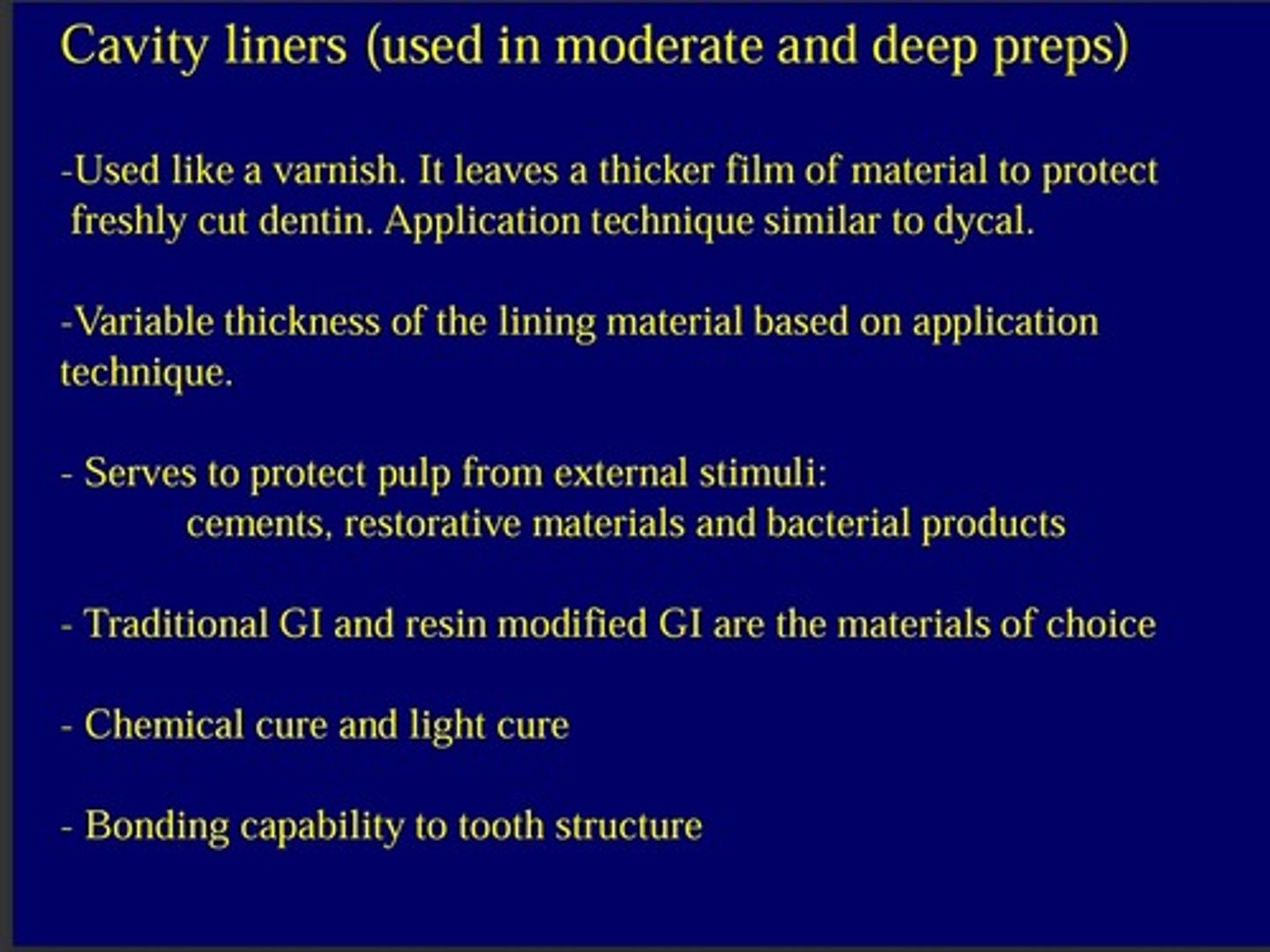 Cavity liners (used in moderate and deep preps)

-Used like a varnish. It leaves a thicker film of material to protect freshly cut dentin. Application technique similar to dycal.

-Variable thickness of the lining material based on application technique.

- Serves to protect pulp from external stimuli:
cements, restorative materials and bacterial products

- Traditional GI and resin modified GI are the materials of choice

- Chemical cure and light cure

- Bonding capability to tooth structure